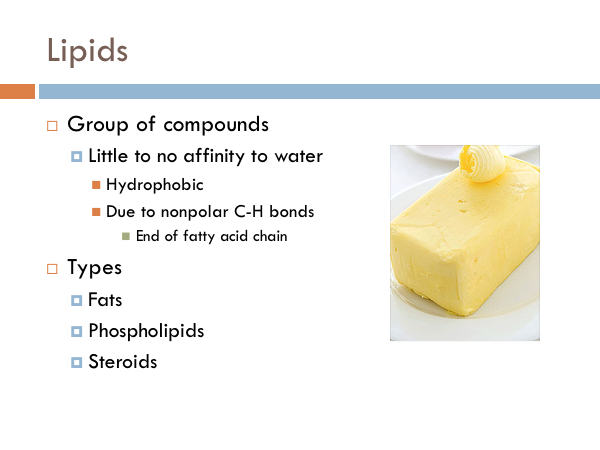 Lipids

Group of compounds
Little to no affinity to water
Hydrophobic
Due to nonpolar C-H bonds
End of fatty acid chain

Types
Fats
Phospholipids
Steroids